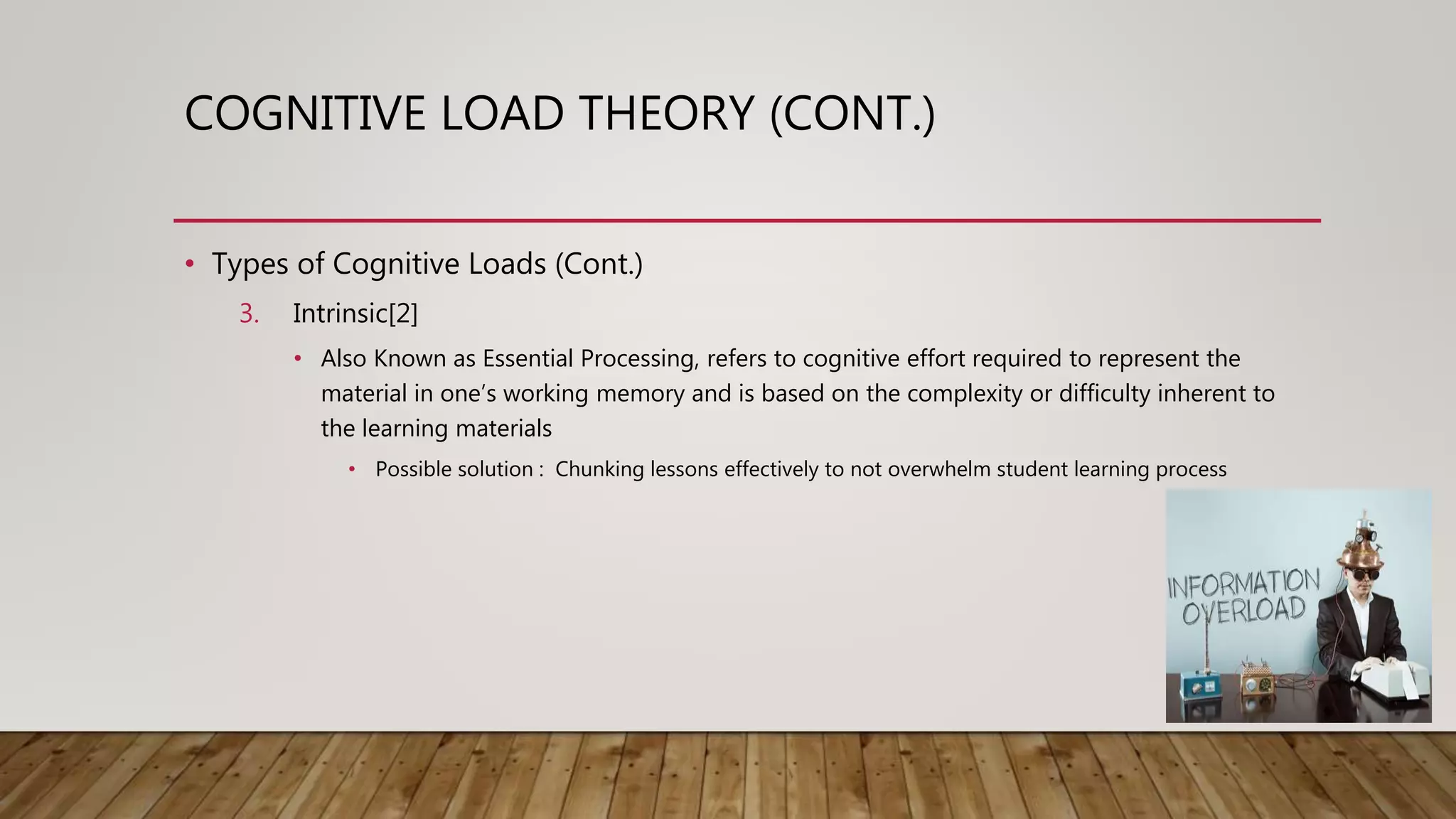 COGNITIVE LOAD THEORY (CONT.)

• Types of Cognitive Loads (Cont.)

3. Intrinsic[2]

• Also Known as Essential Processing, refers to cognitive effort required to represent the material in one's working memory and is based on the complexity or difficulty inherent to the learning materials

• Possible solution : Chunking lessons effectively to not overwhelm student learning process

INFORMATION OVERLOAD